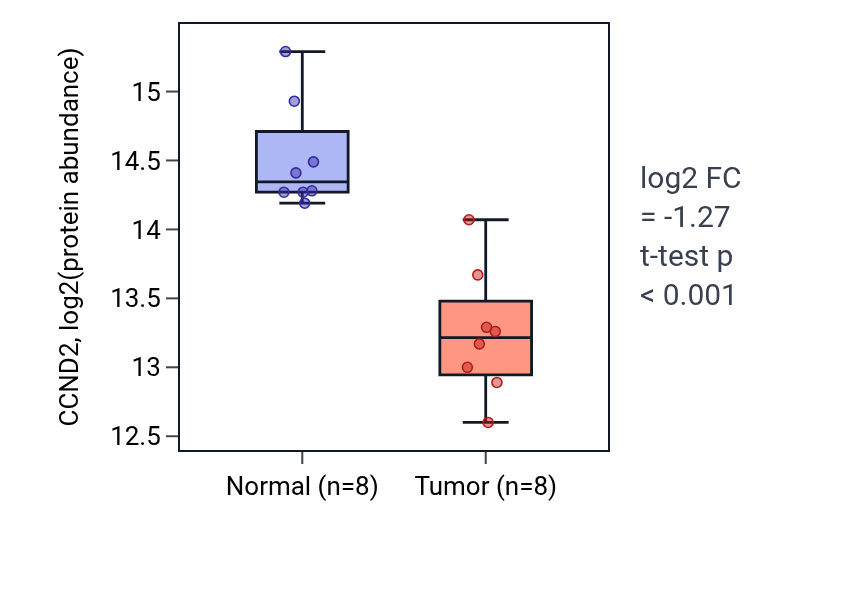 CCND2, log2(protein abundance)

15
14.5
14
13.5
13
12.5

Normal (n=8)
Tumor (n=8)

log2 FC
= -1.27
t-test p
< 0.001